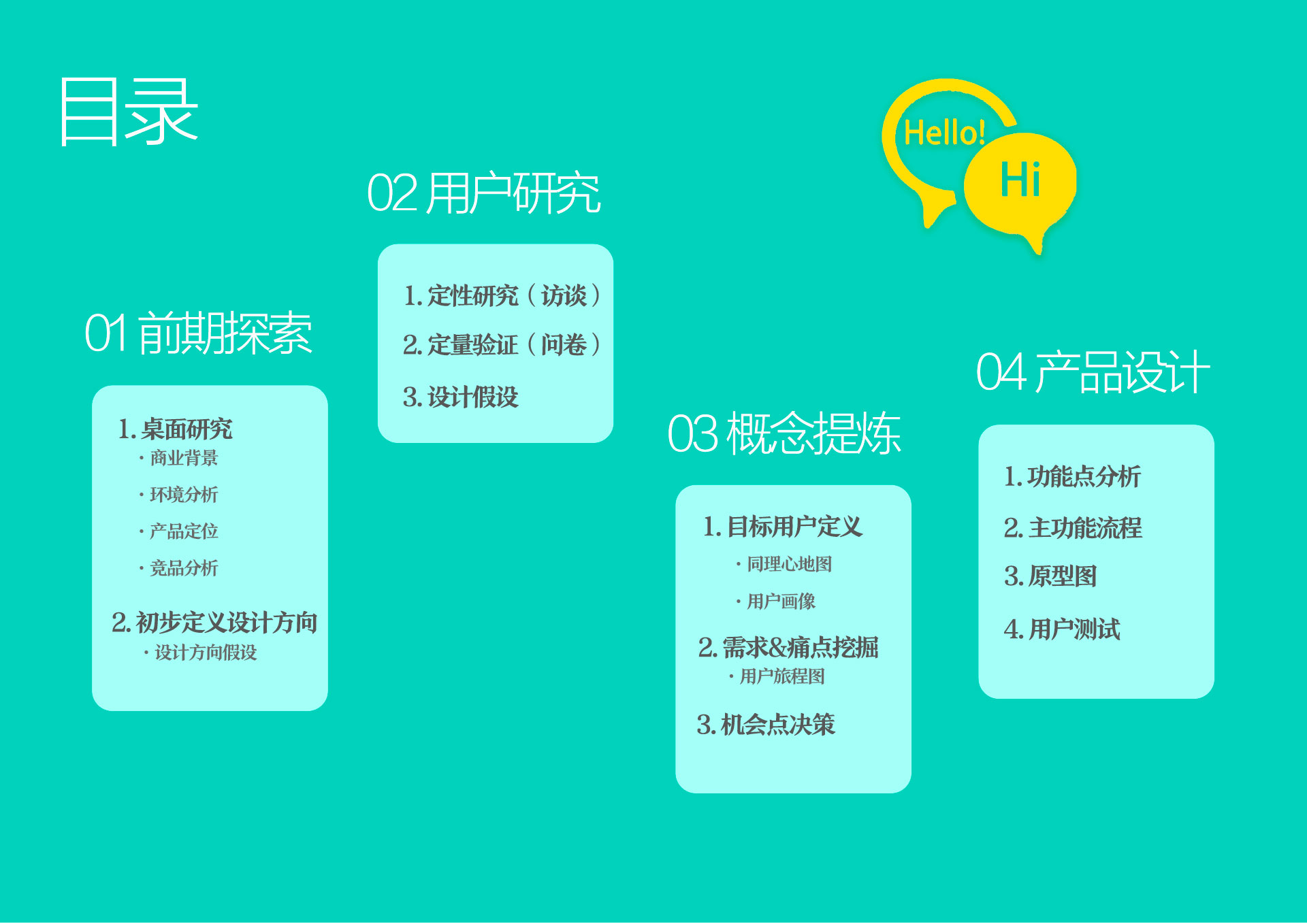 目录

Hello!

Hi

01 前期探索

1. 桌面研究
· 商业背景
· 环境分析
· 产品定位
· 竞品分析

2. 初步定义设计方向
· 设计方向假设

02 用户研究

1. 定性研究（访谈）
2. 定量验证（问卷）
3. 设计假设

03 概念提炼

1. 目标用户定义
· 同理心地图
· 用户画像

2. 需求&痛点挖掘
· 用户旅程图

3. 机会点决策

04 产品设计

1. 功能点分析
2. 主功能流程
3. 原型图
4. 用户测试